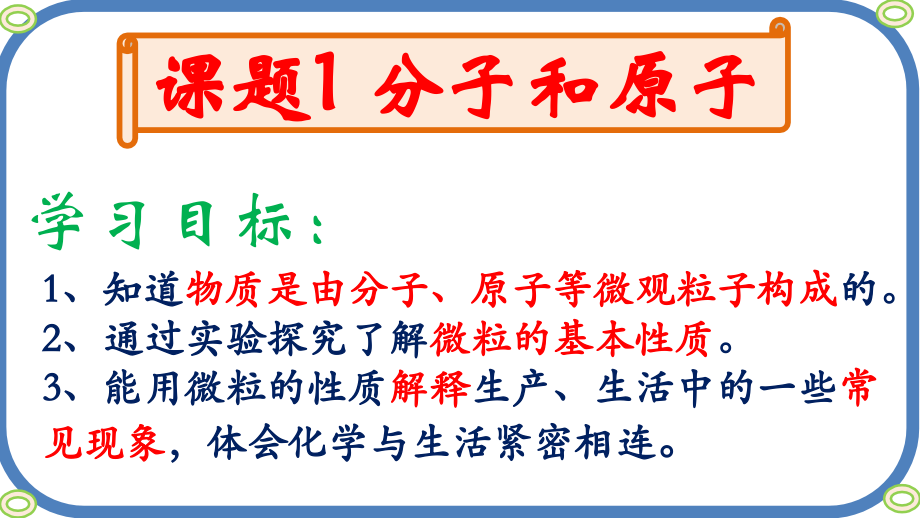 课题1 分子和原子

学习目标：

1、知道物质是由分子、原子等微观粒子构成的。
2、通过实验探究了解微粒的基本性质。
3、能用微粒的性质解释生产、生活中的一些常见现象，体会化学与生活紧密相连。